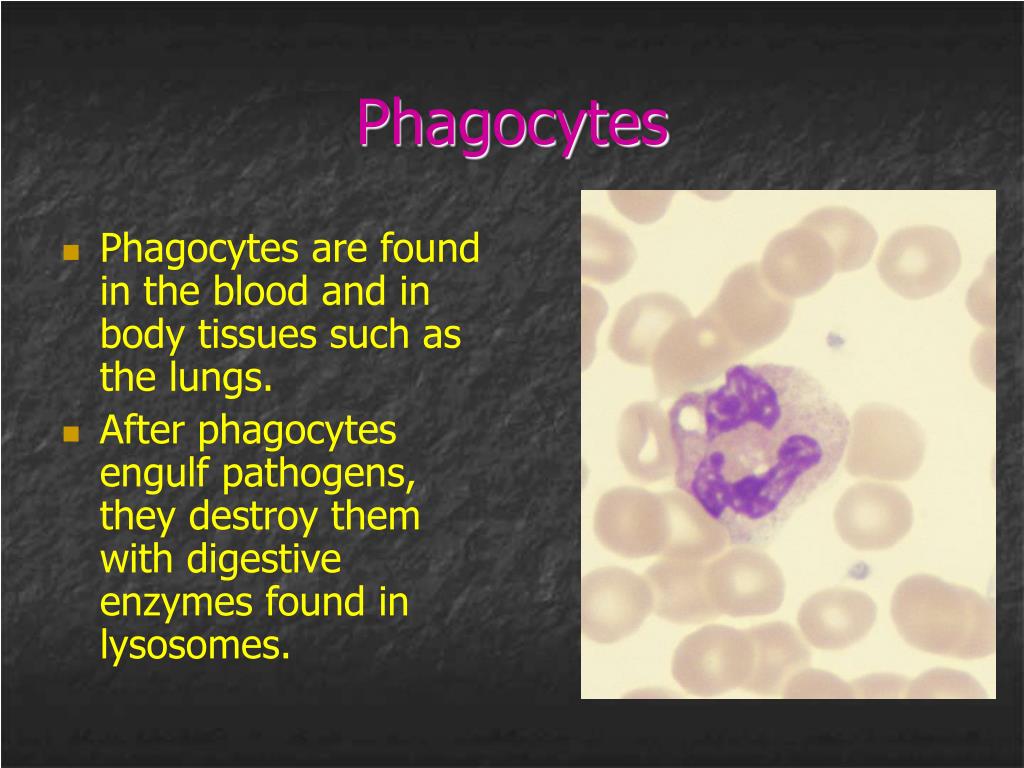 Phagocytes

- Phagocytes are found in the blood and in body tissues such as the lungs.
- After phagocytes engulf pathogens, they destroy them with digestive enzymes found in lysosomes.